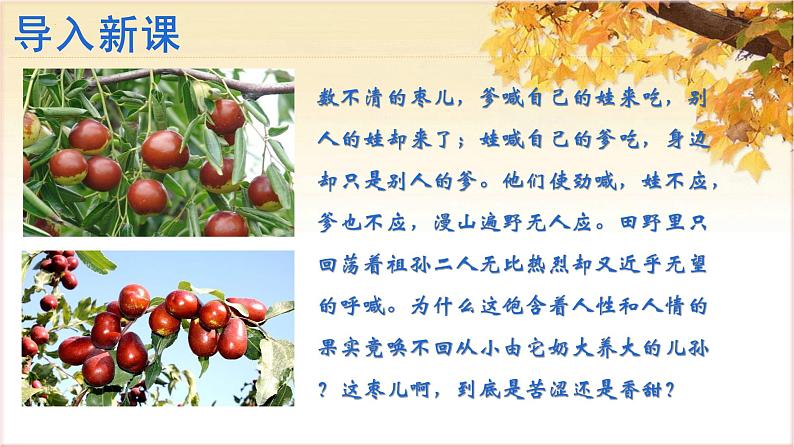 导入新课

数不清的枣儿，爹喊自己的娃来吃，别人的娃却来了；娃喊自己的爹吃，身边却只是别人的爹。他们使劲喊，娃不应，爹也不应，漫山遍野无人应。田野里只回荡着祖孙二人无比热烈却又近乎无望的呼喊。为什么这饱含着人性和人情的果实竟唤不回从小由它奶大养大的儿孙？这枣儿啊，到底是苦涩还是香甜？